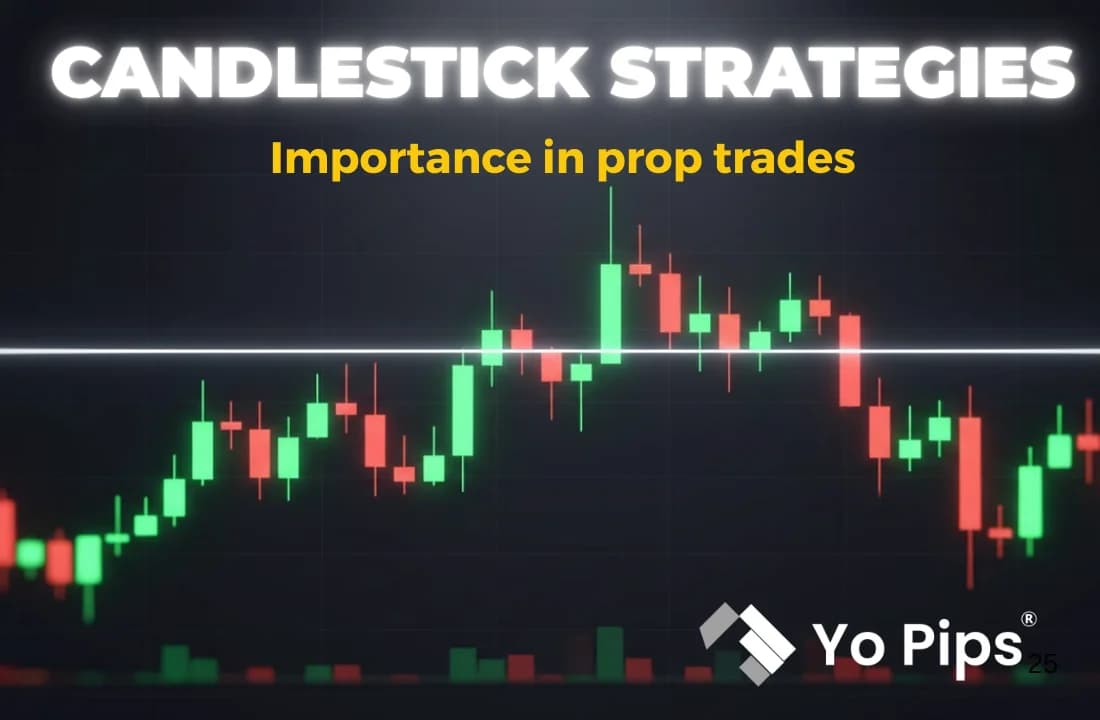 CANDLESTICK STRATEGIES

Importance in prop trades

Yo Pips® 25